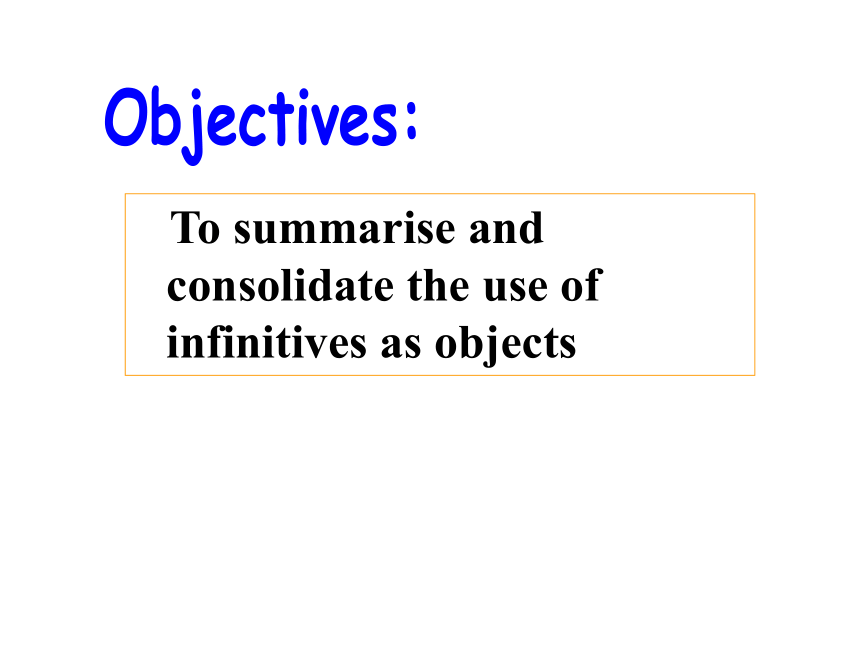 Objectives:

To summarise and consolidate the use of infinitives as objects